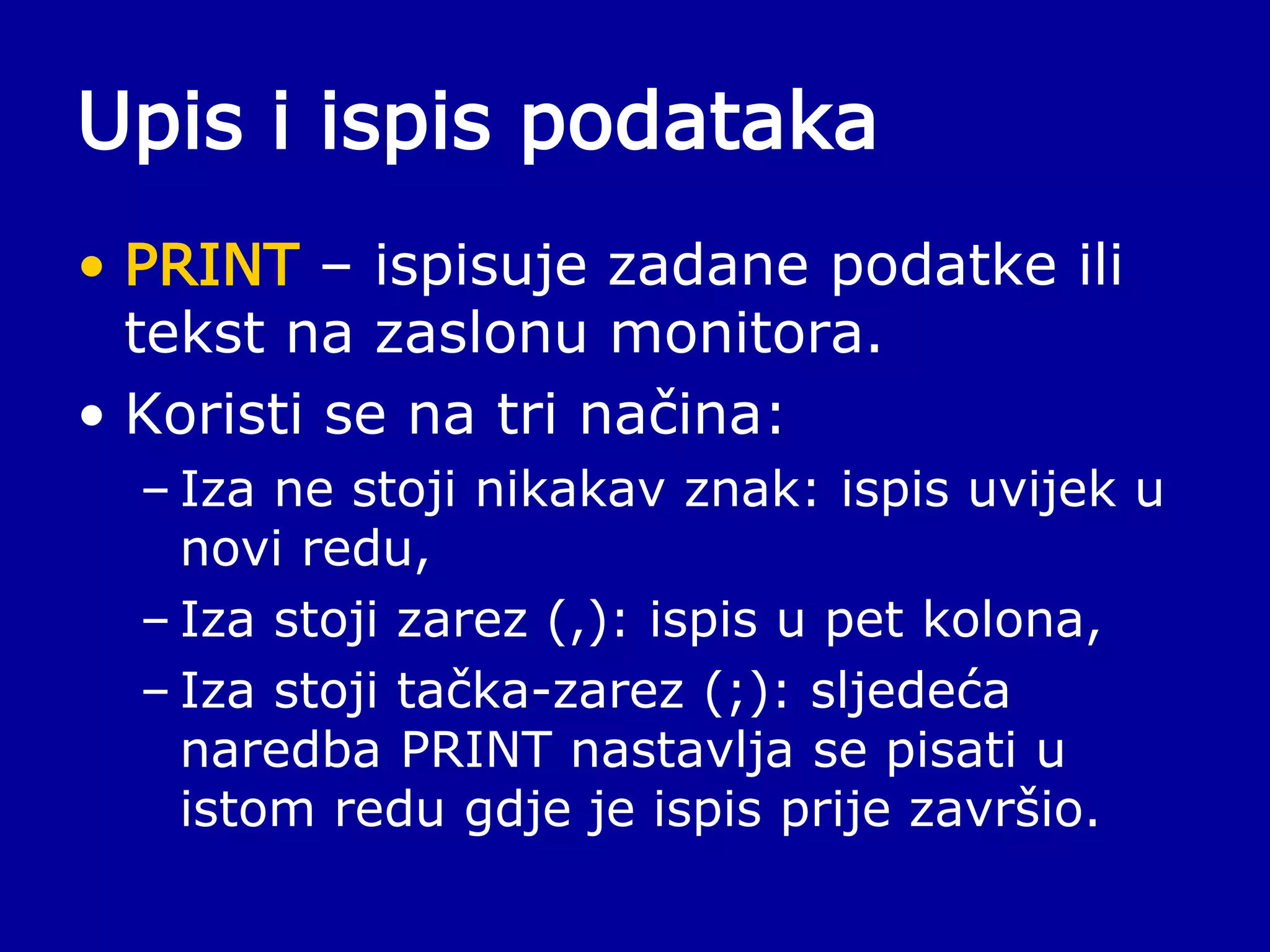 Upis i ispis podataka

• PRINT – ispisuje zadane podatke ili tekst na zaslonu monitora.

• Koristi se na tri načina:

– Iza ne stoji nikakav znak: ispis uvijek u novi redu,

– Iza stoji zarez (,): ispis u pet kolona,

– Iza stoji tačka-zarez (;): sljedeća naredba PRINT nastavlja se pisati u istom redu gdje je ispis prije završio.